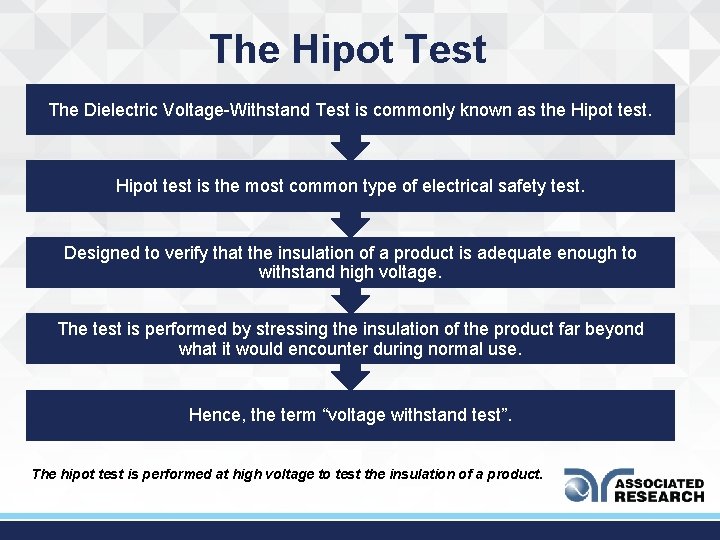 The Hipot Test

The Dielectric Voltage-Withstand Test is commonly known as the Hipot test.

Hipot test is the most common type of electrical safety test.

Designed to verify that the insulation of a product is adequate enough to withstand high voltage.

The test is performed by stressing the insulation of the product far beyond what it would encounter during normal use.

Hence, the term “voltage withstand test”.

The hipot test is performed at high voltage to test the insulation of a product.

ASSOCIATED RESEARCH